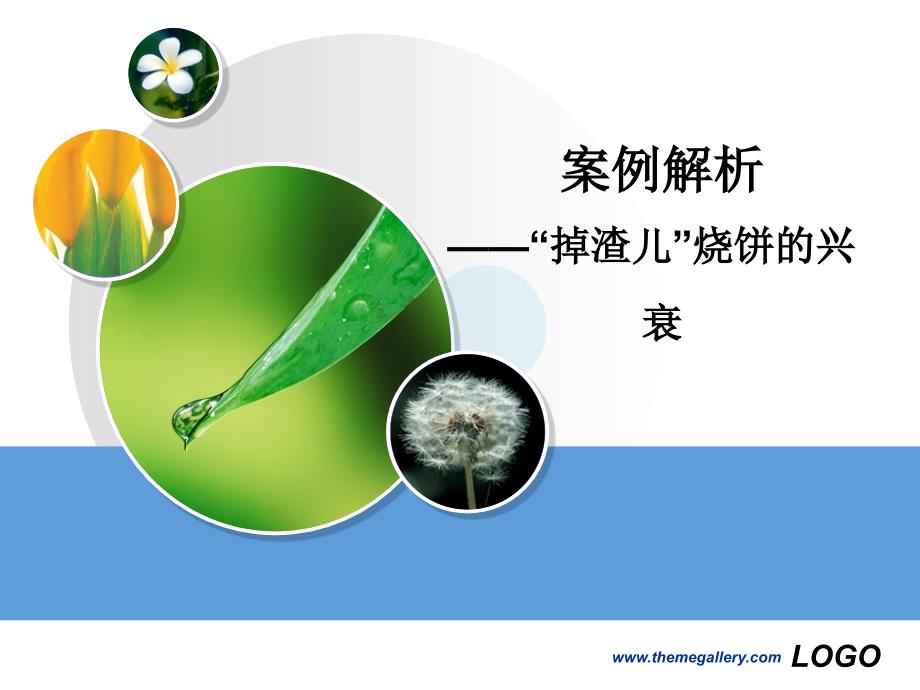 案例解析

——“掉渣儿”烧饼的兴衰

www.themegallery.com LOGO